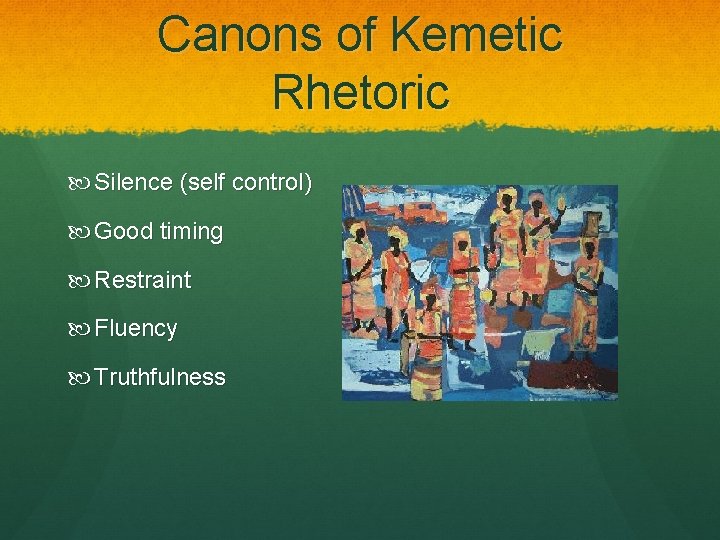 Canons of Kemetic Rhetoric

Silence (self control)

Good timing

Restraint

Fluency

Truthfulness